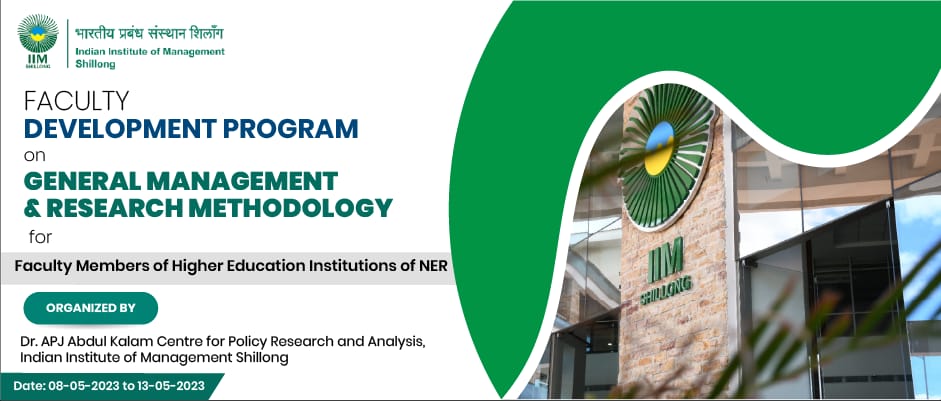 IIM SHILLONG
भारतीय प्रबंध संस्थान शिलाँग
Indian Institute of Management Shillong

FACULTY
DEVELOPMENT PROGRAM
on
GENERAL MANAGEMENT & RESEARCH METHODOLOGY
for
Faculty Members of Higher Education Institutions of NER

ORGANIZED BY
Dr. APJ Abdul Kalam Centre for Policy Research and Analysis, Indian Institute of Management Shillong

Date: 08-05-2023 to 13-05-2023

IIM SHILLONG